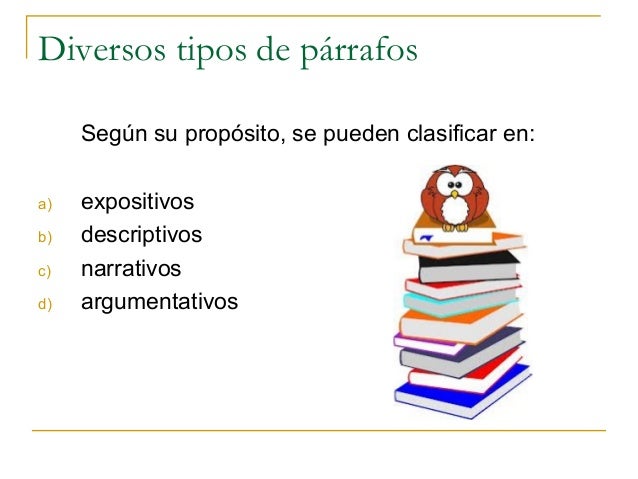 Diversos tipos de párrafos

Según su propósito, se pueden clasificar en:

a) expositivos
b) descriptivos
c) narrativos
d) argumentativos